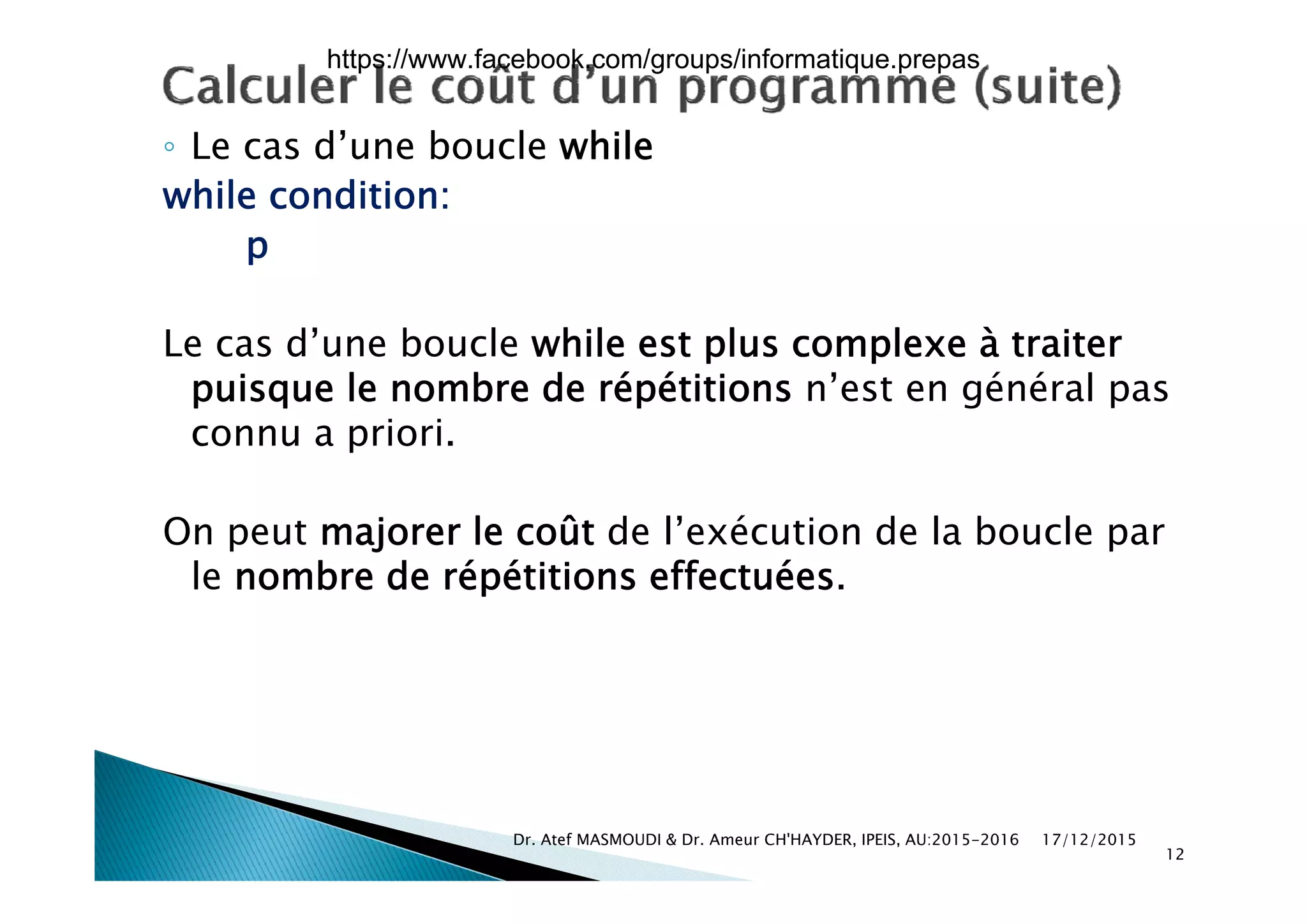 https://www.facebook.com/groups/informatique.prepas

Calculer le coût d'un programme (suite)

◦ Le cas d'une boucle while

while condition:
p

Le cas d'une boucle while est plus complexe à traiter puisque le nombre de répétitions n'est en général pas connu a priori.

On peut majorer le coût de l'exécution de la boucle par le nombre de répétitions effectuées.

Dr. Atef MASMOUDI & Dr. Ameur CH'HAYDER, IPEIS, AU:2015-2016 17/12/2015

12